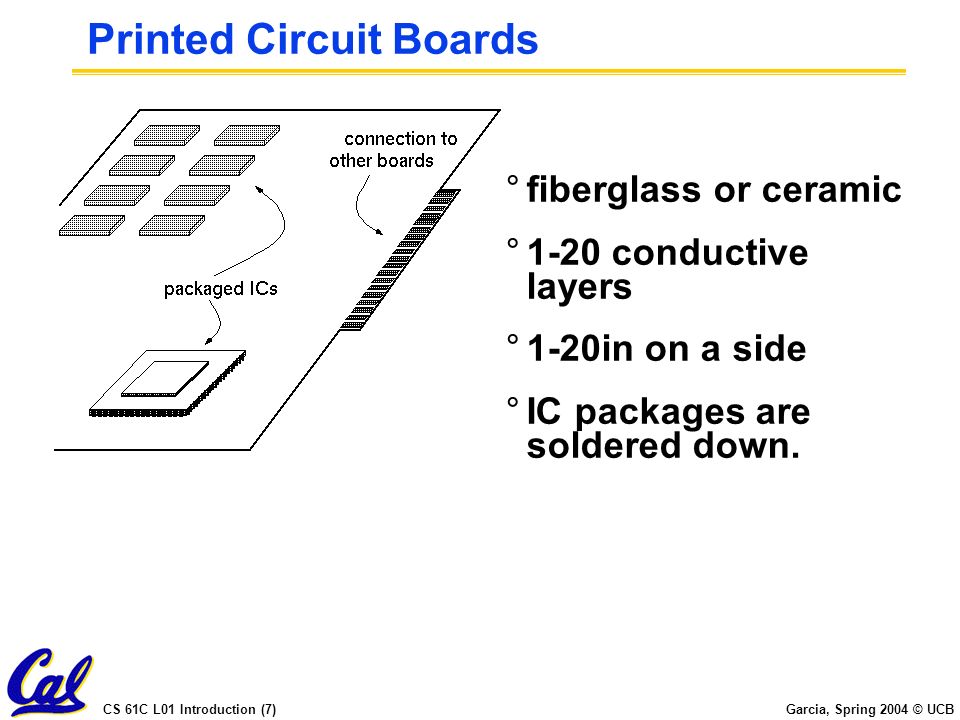 Printed Circuit Boards

connection to other boards

packaged ICs

° fiberglass or ceramic

° 1-20 conductive layers

° 1-20in on a side

° IC packages are soldered down.

Cal

CS 61C L01 Introduction (7)

Garcia, Spring 2004 © UCB